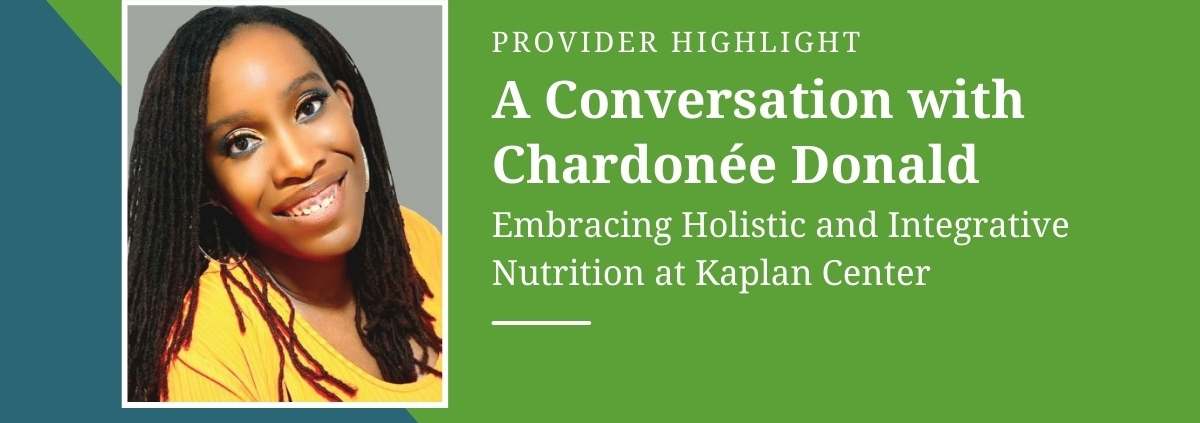 PROVIDER HIGHLIGHT

A Conversation with Chardonée Donald

Embracing Holistic and Integrative Nutrition at Kaplan Center